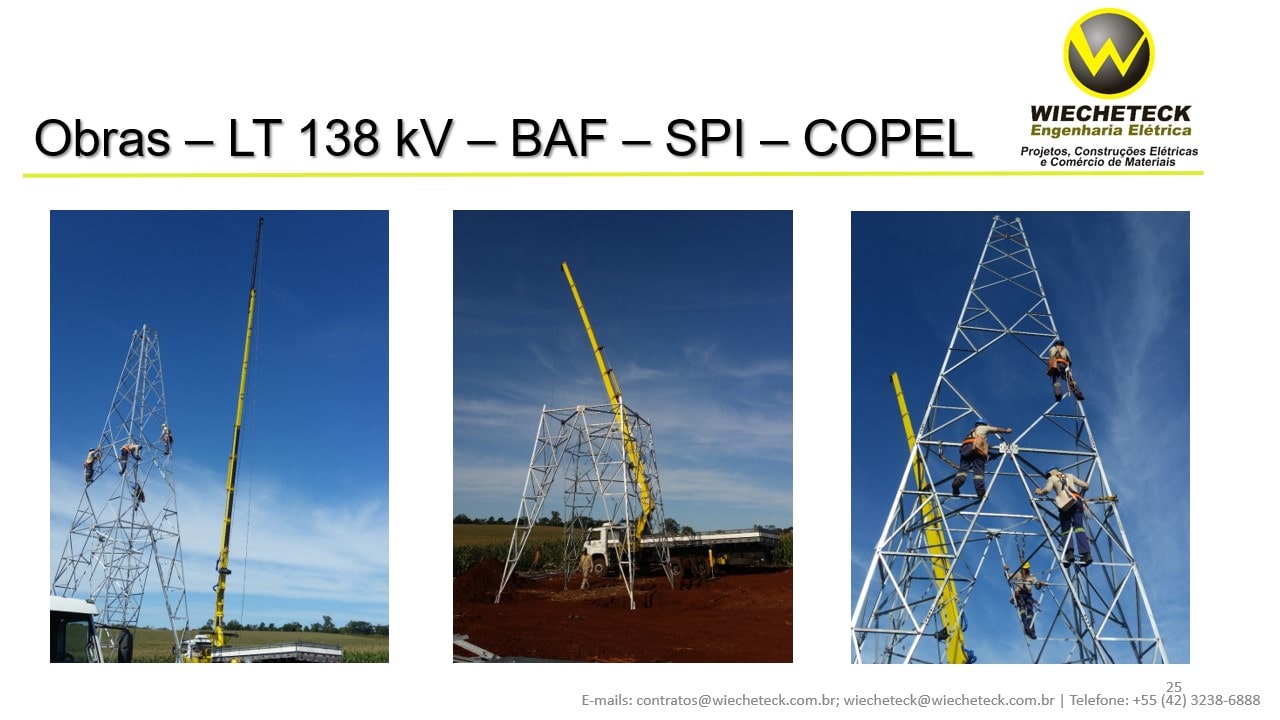 Obras – LT 138 kV – BAF – SPI – COPEL

WIECHETECK
Engenharia Elétrica
Projetos, Construções Elétricas e Comércio de Materiais

25

E-mails: contratos@wiecheteck.com.br; wiecheteck@wiecheteck.com.br | Telefone: +55 (42) 3238-6888